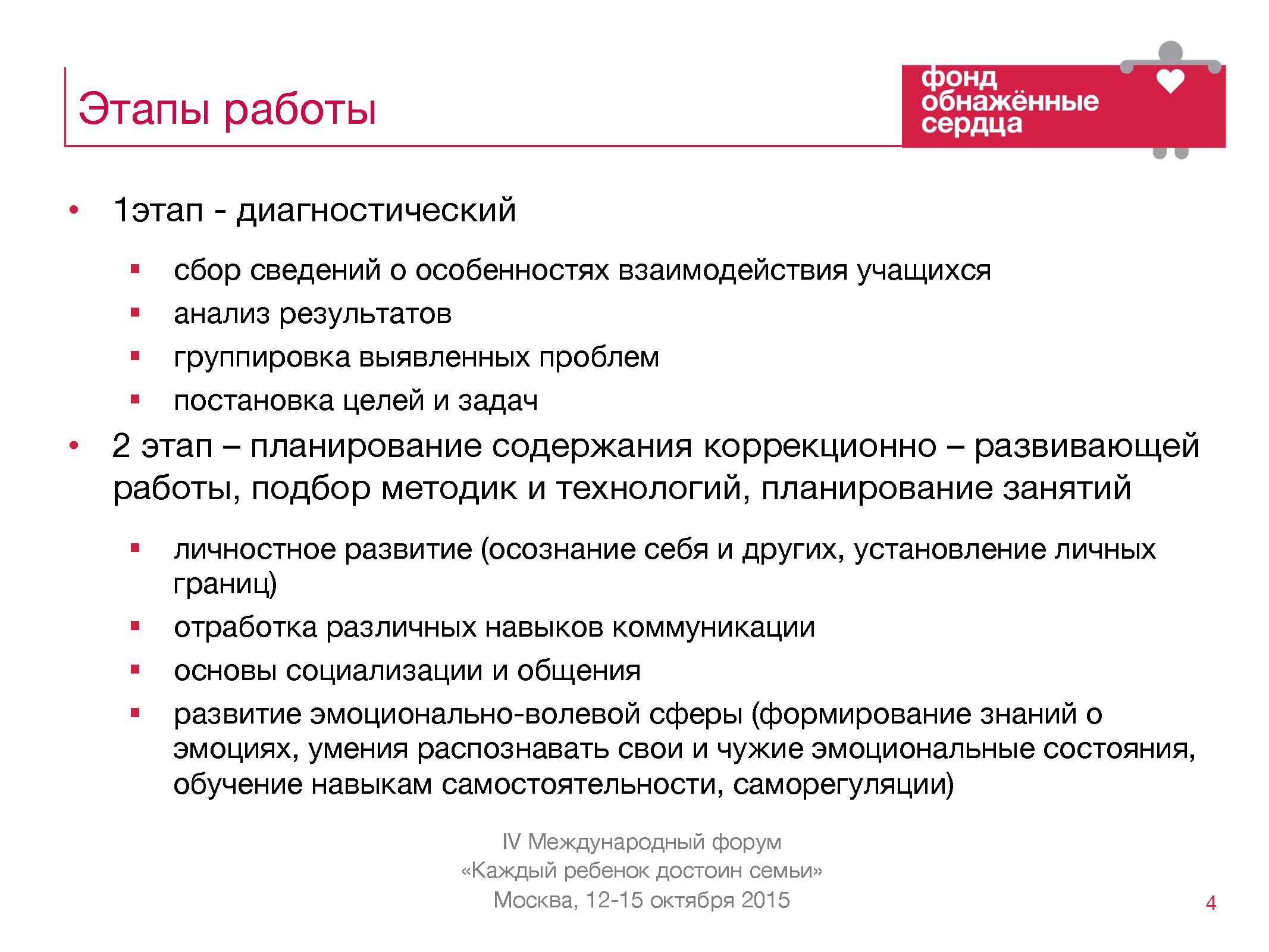 Этапы работы

фонд обнажённые сердца

• 1этап - диагностический
  ▪ сбор сведений о особенностях взаимодействия учащихся
  ▪ анализ результатов
  ▪ группировка выявленных проблем
  ▪ постановка целей и задач
• 2 этап – планирование содержания коррекционно – развивающей работы, подбор методик и технологий, планирование занятий
  ▪ личностное развитие (осознание себя и других, установление личных границ)
  ▪ отработка различных навыков коммуникации
  ▪ основы социализации и общения
  ▪ развитие эмоционально-волевой сферы (формирование знаний о эмоциях, умения распознавать свои и чужие эмоциональные состояния, обучение навыкам самостоятельности, саморегуляции)

IV Международный форум
«Каждый ребенок достоин семьи»
Москва, 12-15 октября 2015

4